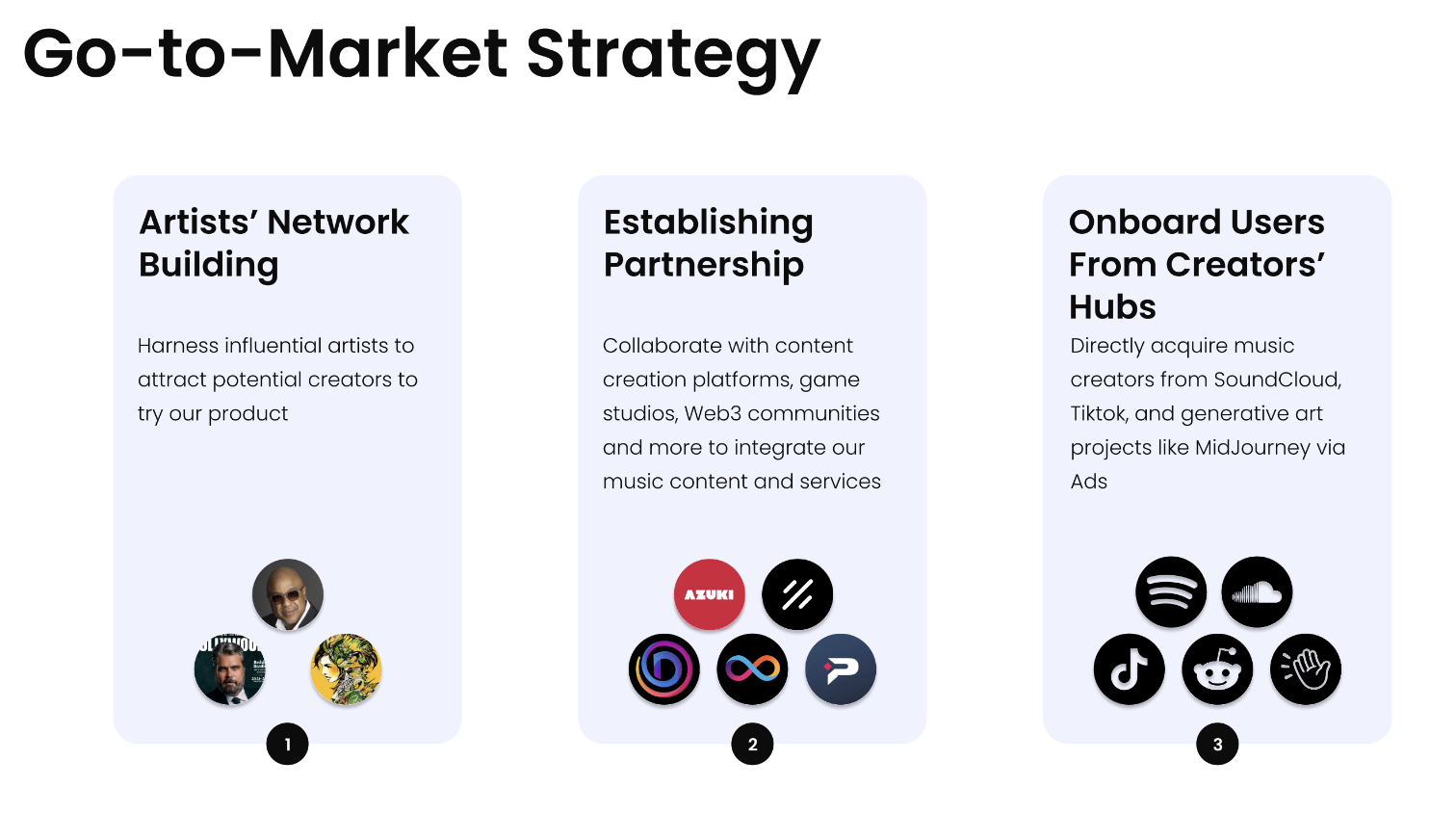 Go-to-Market Strategy

Artists' Network Building

Harness influential artists to attract potential creators to try our product

1

Establishing Partnership

Collaborate with content creation platforms, game studios, Web3 communities and more to integrate our music content and services

AZUKI

2

Onboard Users From Creators' Hubs

Directly acquire music creators from SoundCloud, Tiktok, and generative art projects like MidJourney via Ads

3